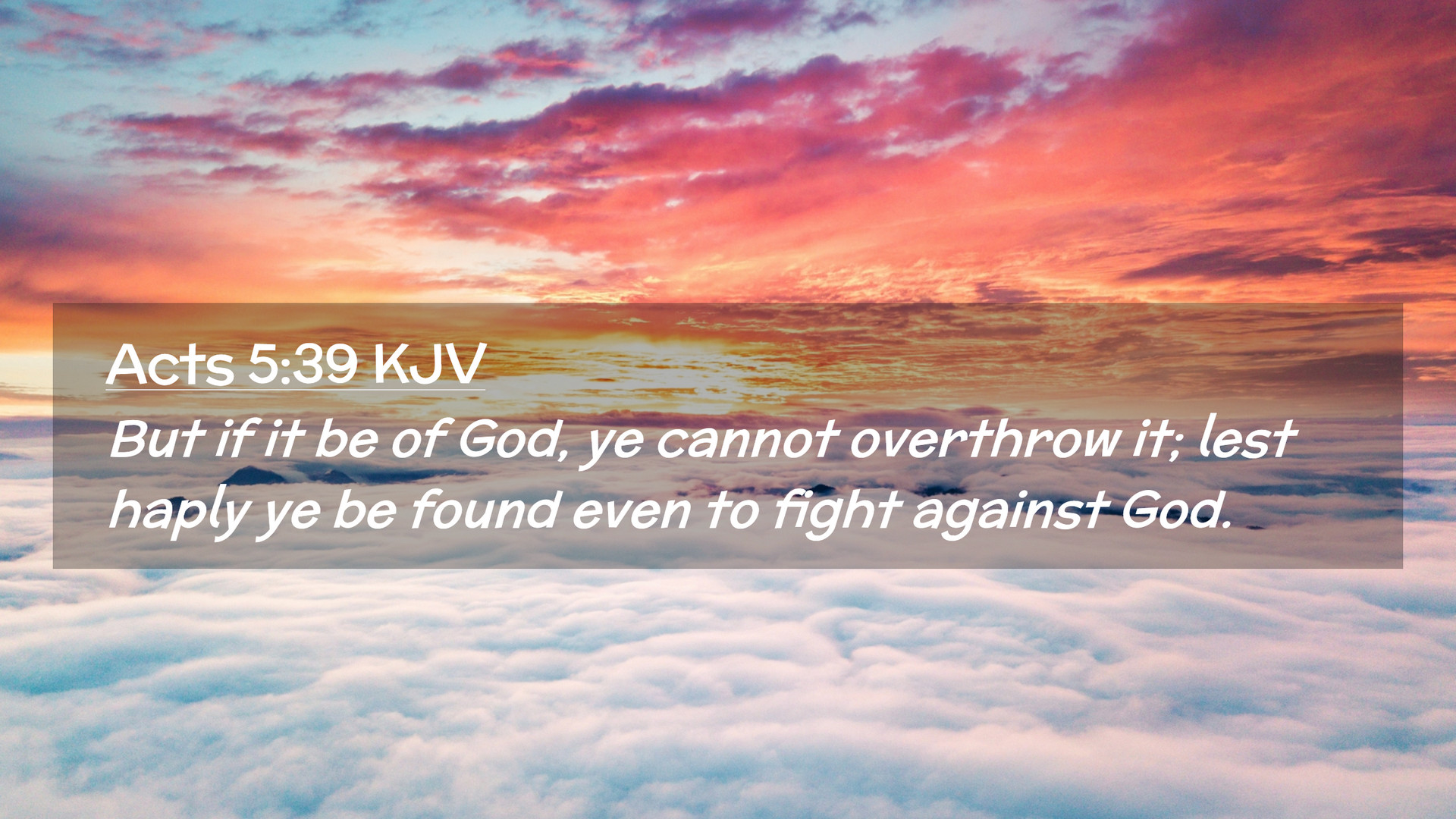 Acts 5:39 KJV

But if it be of God, ye cannot overthrow it; lest haply ye be found even to fight against God.